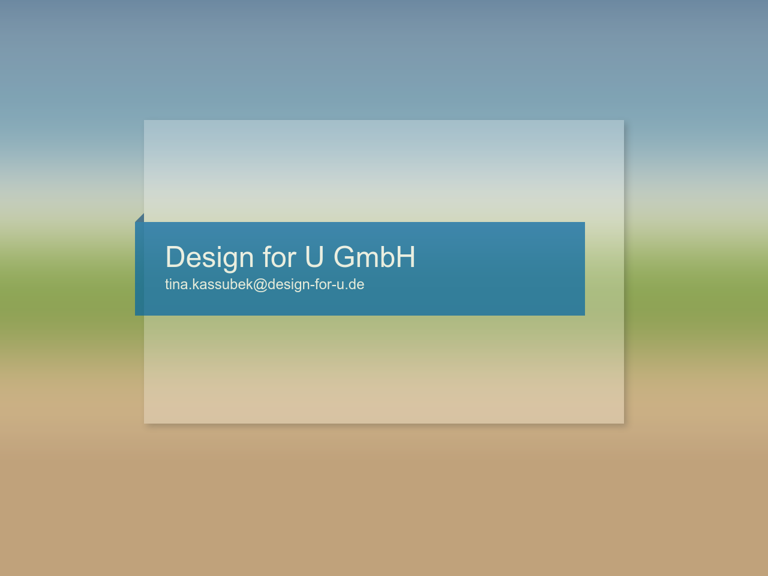 Design for U GmbH
tina.kassubek@design-for-u.de